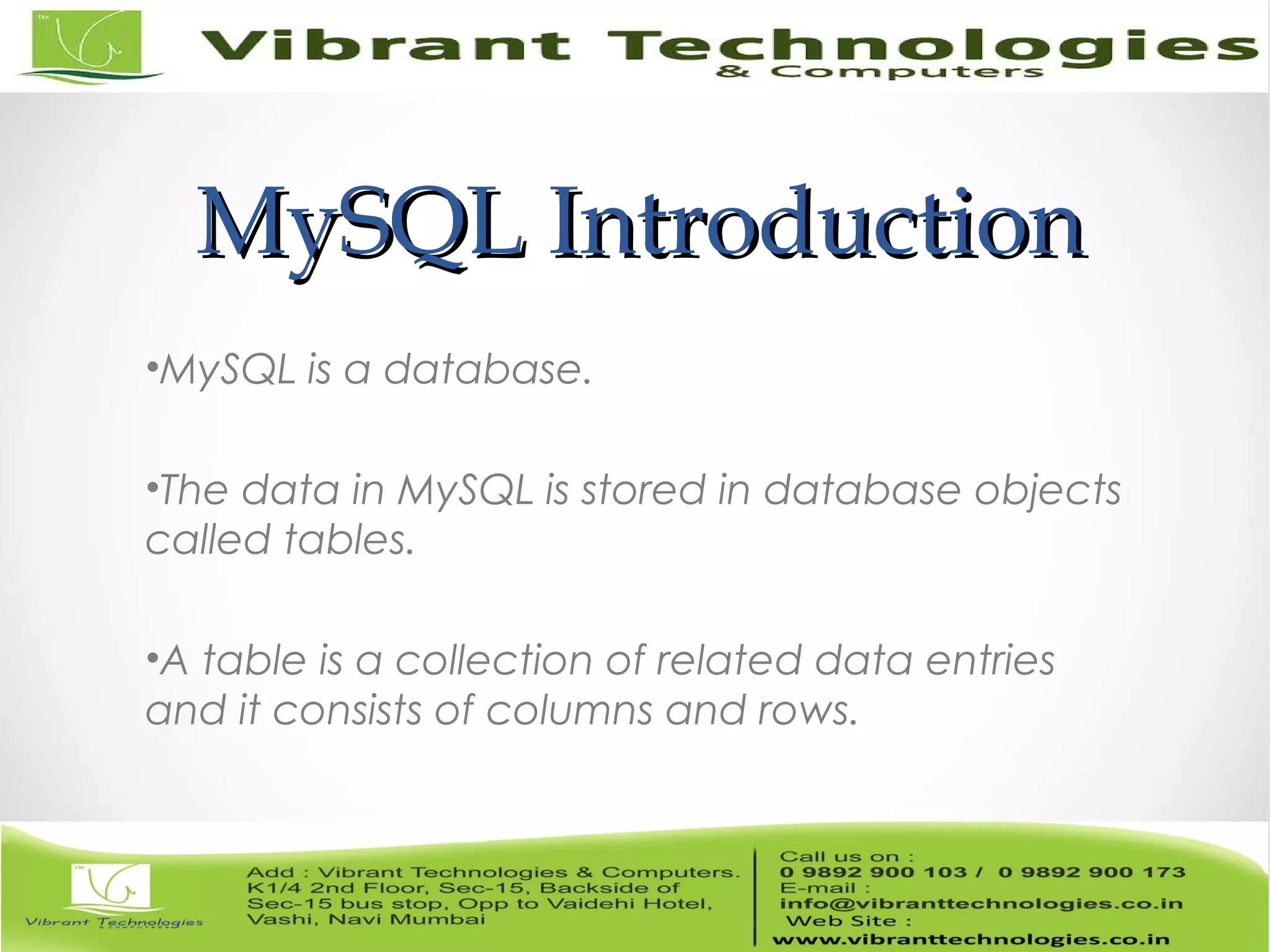 TM

Vibrant Technologies
& Computers

MySQL Introduction

•MySQL is a database.

•The data in MySQL is stored in database objects called tables.

•A table is a collection of related data entries and it consists of columns and rows.

TM

Vibrant Technologies
& COMPUTERS

Add : Vibrant Technologies & Computers. K1/4 2nd Floor, Sec-15, Backside of Sec-15 bus stop, Opp to Vaidehi Hotel, Vashi, Navi Mumbai

Call us on :
0 9892 900 103 / 0 9892 900 173
E-mail :
info@vibranttechnologies.co.in
Web Site :
www.vibranttechnologies.co.in